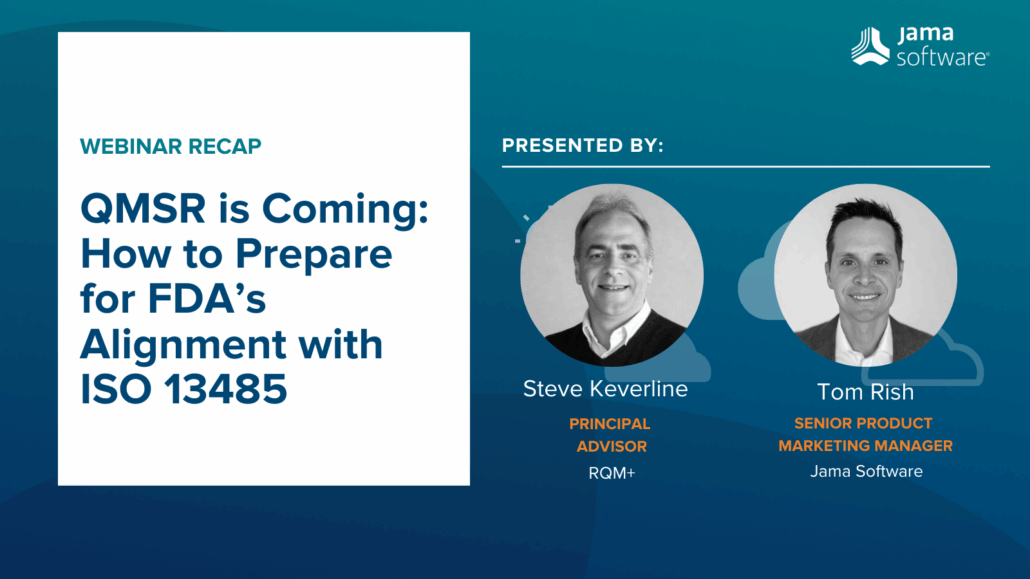 jama software®

WEBINAR RECAP

QMSR is Coming: How to Prepare for FDA's Alignment with ISO 13485

PRESENTED BY:

Steve Keverline
PRINCIPAL ADVISOR
RQM+

Tom Rish
SENIOR PRODUCT MARKETING MANAGER
Jama Software